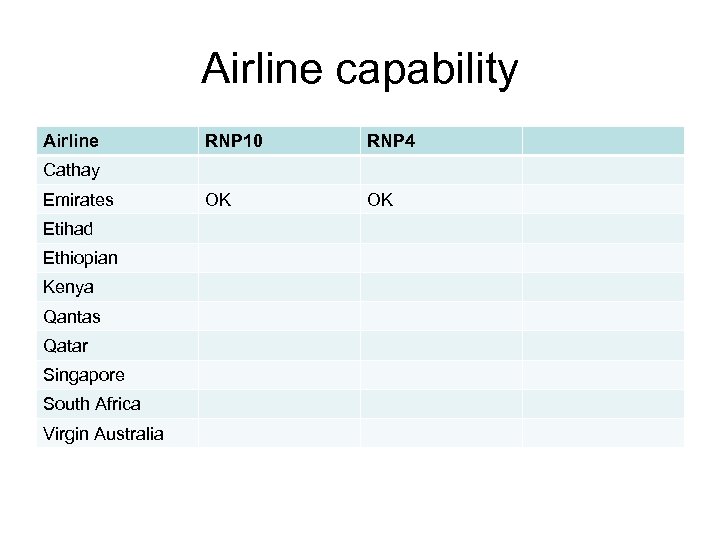 Airline capability

| Airline | RNP10 | RNP4 | |
|---|---|---|---|
| Cathay | | | |
| Emirates | OK | OK | |
| Etihad | | | |
| Ethiopian | | | |
| Kenya | | | |
| Qantas | | | |
| Qatar | | | |
| Singapore | | | |
| South Africa | | | |
| Virgin Australia | | | |